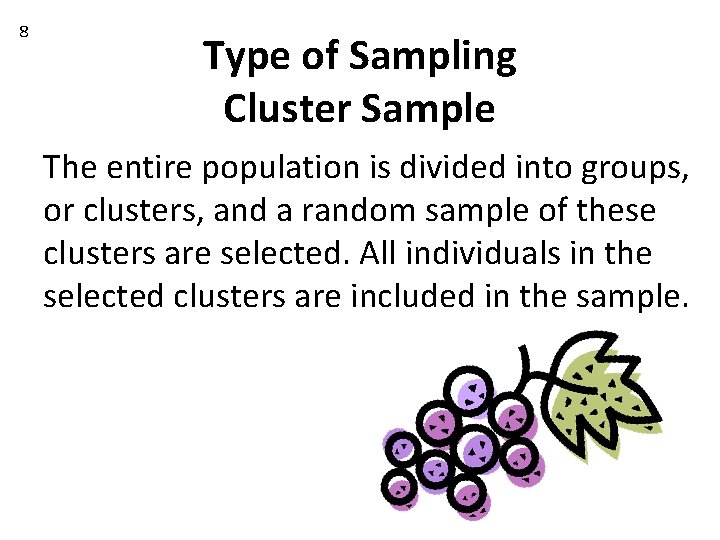 8

Type of Sampling
Cluster Sample

The entire population is divided into groups, or clusters, and a random sample of these clusters are selected. All individuals in the selected clusters are included in the sample.